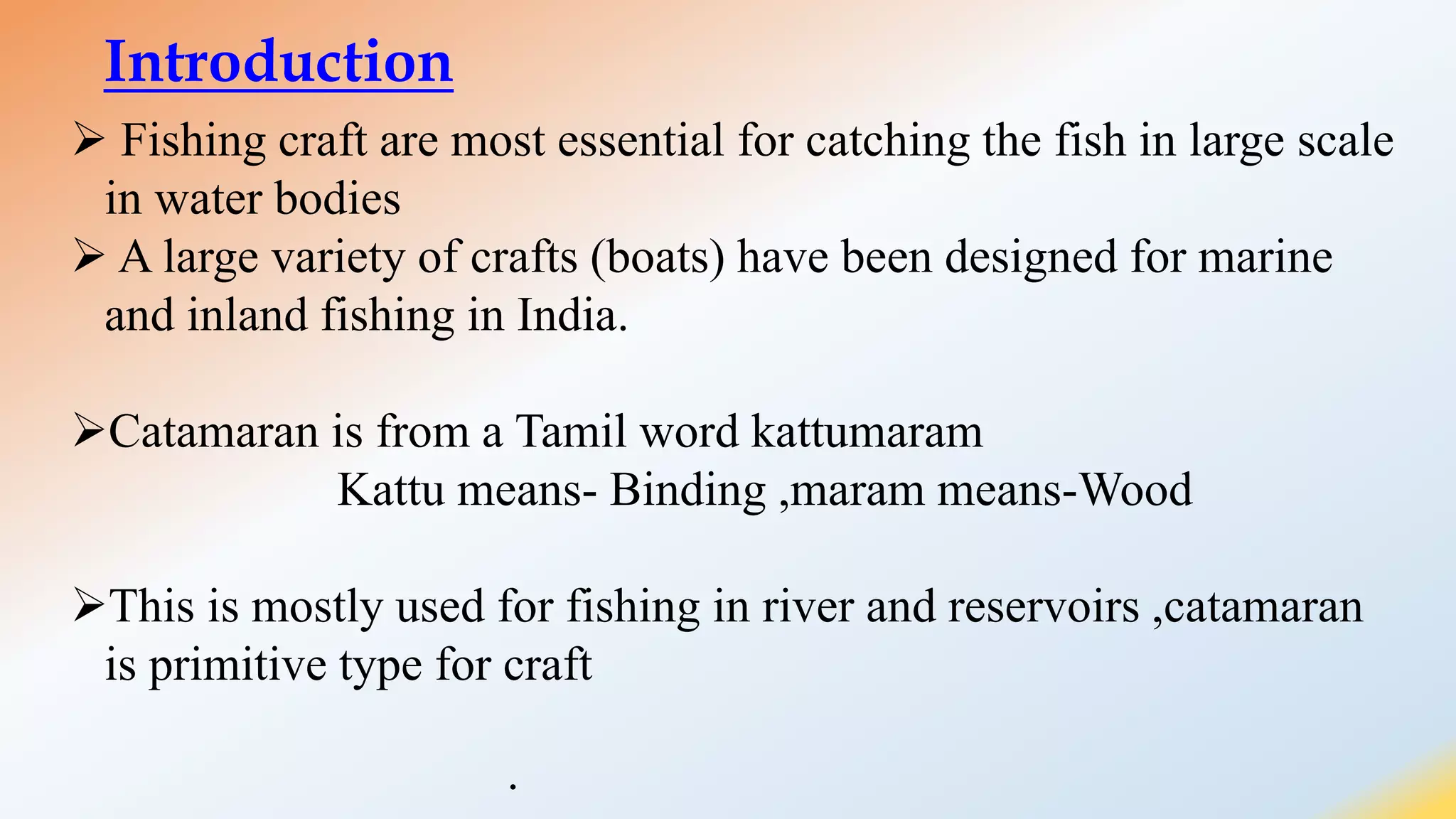 Introduction

➢ Fishing craft are most essential for catching the fish in large scale in water bodies

➢ A large variety of crafts (boats) have been designed for marine and inland fishing in India.

➢Catamaran is from a Tamil word kattumaram
Kattu means- Binding ,maram means-Wood

➢This is mostly used for fishing in river and reservoirs ,catamaran is primitive type for craft

.